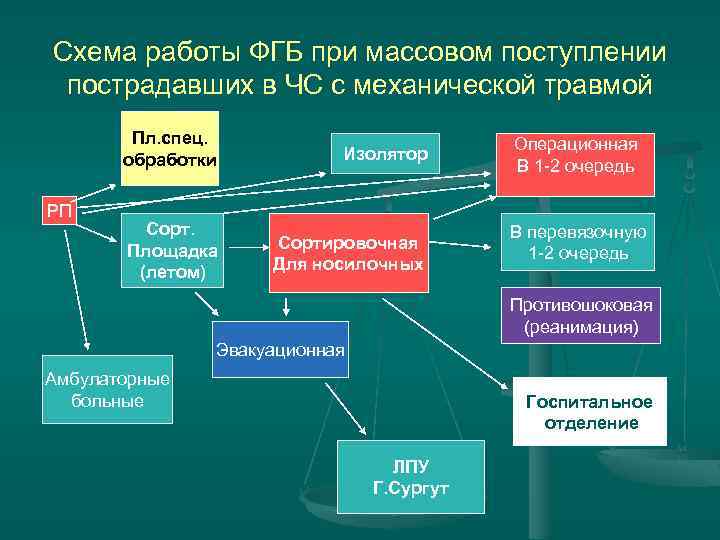 Схема работы ФГБ при массовом поступлении пострадавших в ЧС с механической травмой

Пл.спец. обработки

Изолятор

Операционная В 1-2 очередь

РП

Сорт. Площадка (летом)

Сортировочная Для носилочных

В перевязочную 1-2 очередь

Противошоковая (реанимация)

Эвакуационная

Амбулаторные больные

Госпитальное отделение

ЛПУ Г.Сургут